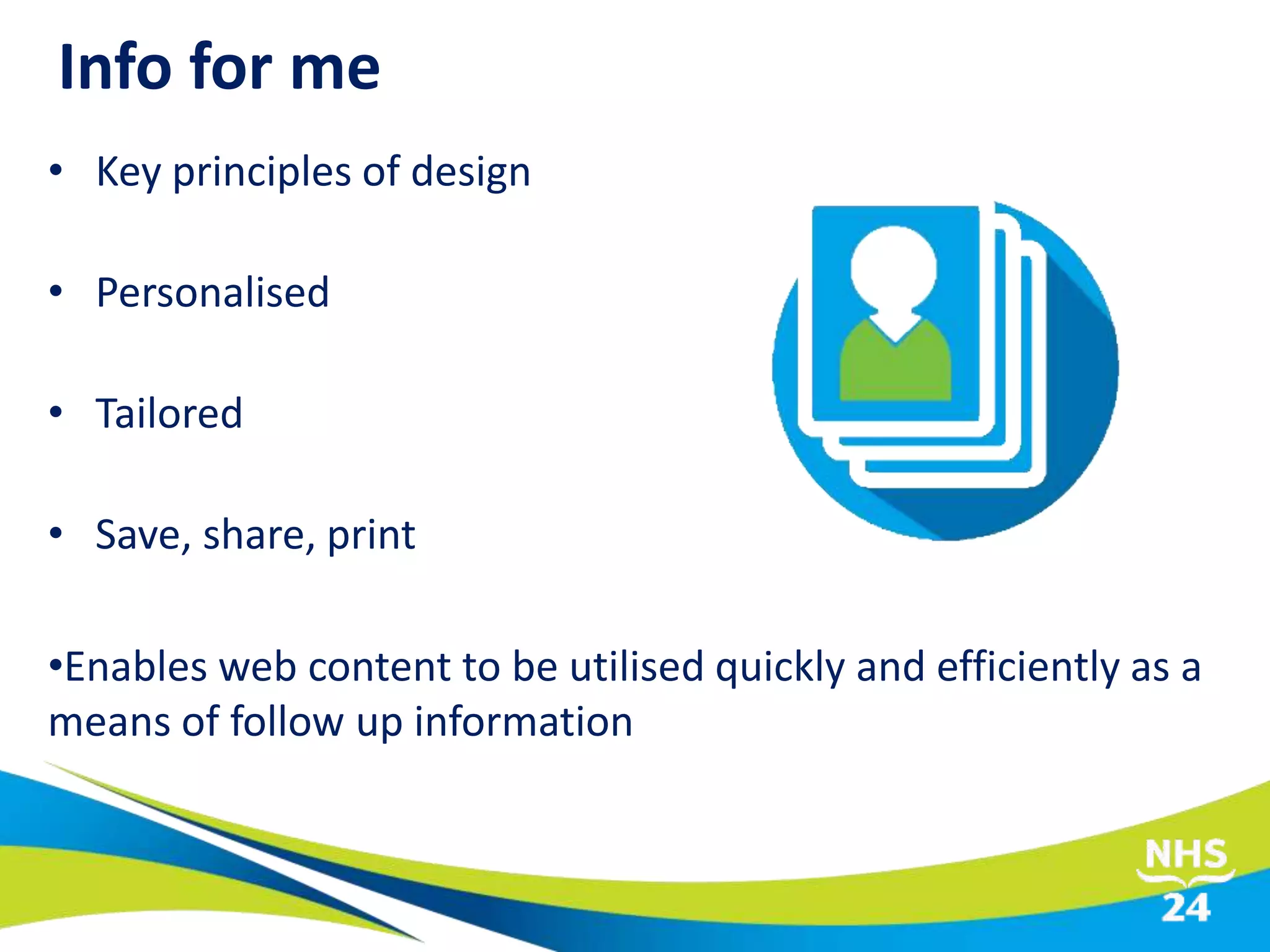 Info for me

• Key principles of design

• Personalised

• Tailored

• Save, share, print

•Enables web content to be utilised quickly and efficiently as a means of follow up information

NHS
24